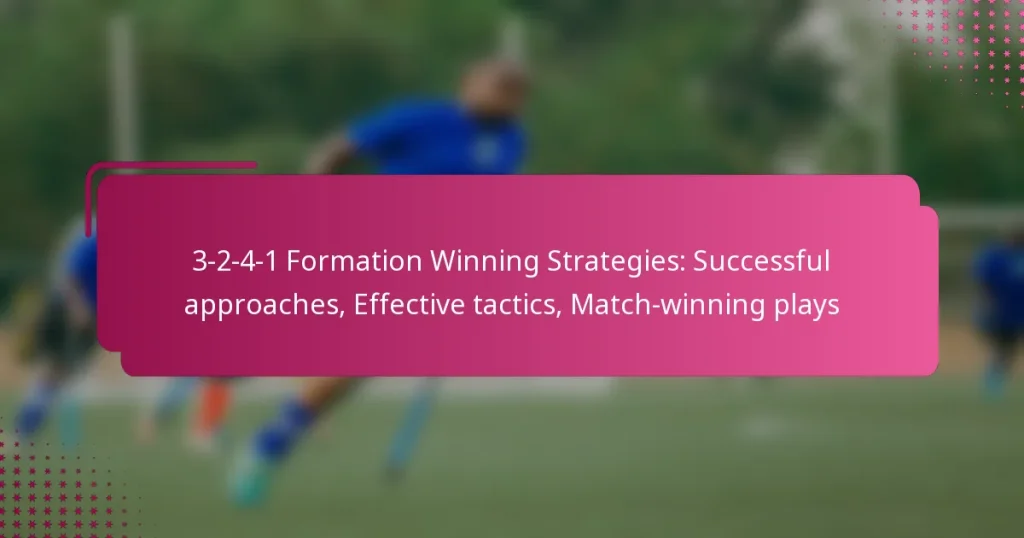 3-2-4-1 Formation Winning Strategies: Successful approaches, Effective tactics, Match-winning plays